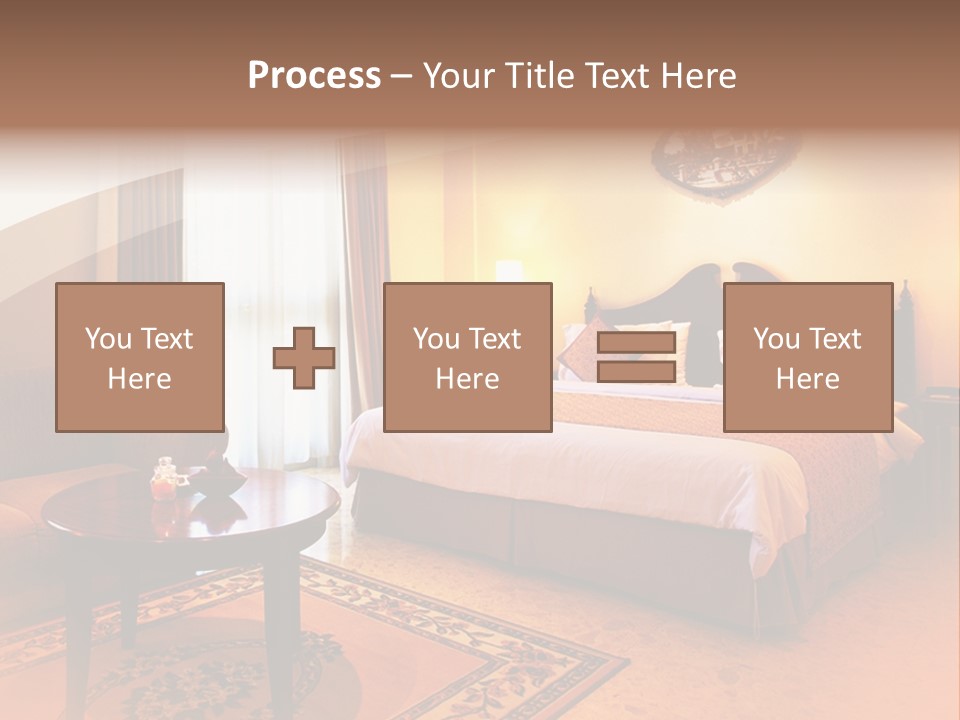 Process – Your Title Text Here

You Text Here

You Text Here

You Text Here